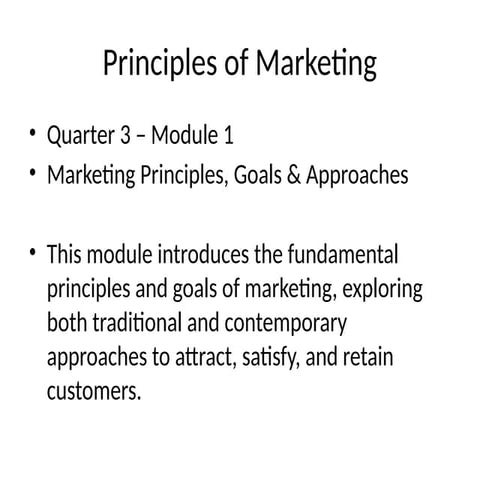 Principles of Marketing

• Quarter 3 – Module 1
• Marketing Principles, Goals & Approaches

• This module introduces the fundamental principles and goals of marketing, exploring both traditional and contemporary approaches to attract, satisfy, and retain customers.